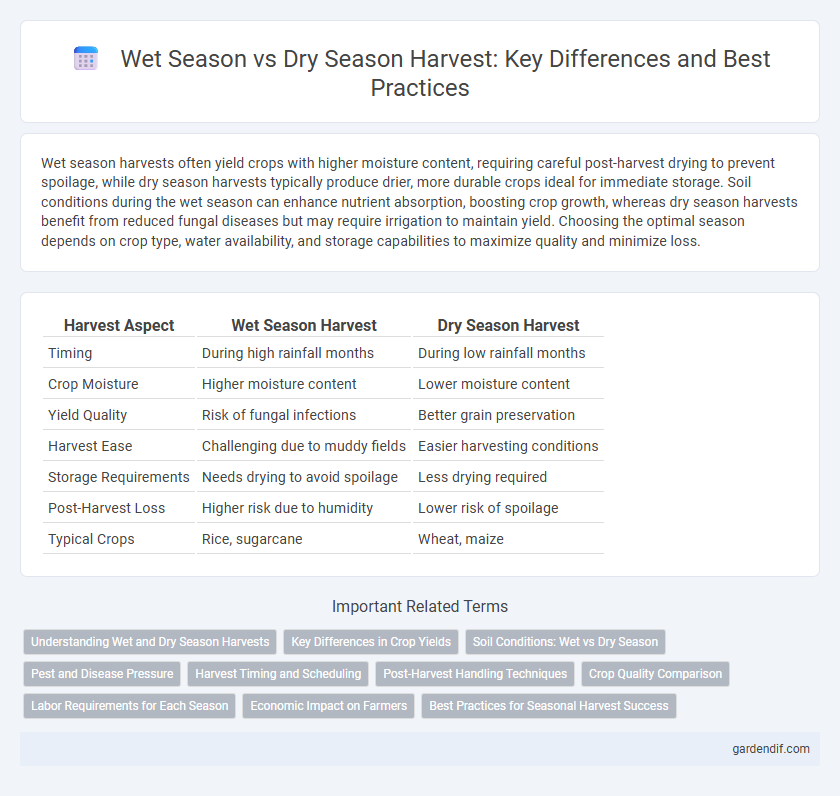 Wet Season vs Dry Season Harvest: Key Differences and Best Practices

Wet season harvests often yield crops with higher moisture content, requiring careful post-harvest drying to prevent spoilage, while dry season harvests typically produce drier, more durable crops ideal for immediate storage. Soil conditions during the wet season can enhance nutrient absorption, boosting crop growth, whereas dry season harvests benefit from reduced fungal diseases but may require irrigation to maintain yield. Choosing the optimal season depends on crop type, water availability, and storage capabilities to maximize quality and minimize loss.

| Harvest Aspect | Wet Season Harvest | Dry Season Harvest |
|---|---|---|
| Timing | During high rainfall months | During low rainfall months |
| Crop Moisture | Higher moisture content | Lower moisture content |
| Yield Quality | Risk of fungal infections | Better grain preservation |
| Harvest Ease | Challenging due to muddy fields | Easier harvesting conditions |
| Storage Requirements | Needs drying to avoid spoilage | Less drying required |
| Post-Harvest Loss | Higher risk due to humidity | Lower risk of spoilage |
| Typical Crops | Rice, sugarcane | Wheat, maize |

Important Related Terms

Understanding Wet and Dry Season Harvests
Key Differences in Crop Yields
Soil Conditions: Wet vs Dry Season
Pest and Disease Pressure
Harvest Timing and Scheduling
Post-Harvest Handling Techniques
Crop Quality Comparison
Labor Requirements for Each Season
Economic Impact on Farmers
Best Practices for Seasonal Harvest Success

gardendif.com